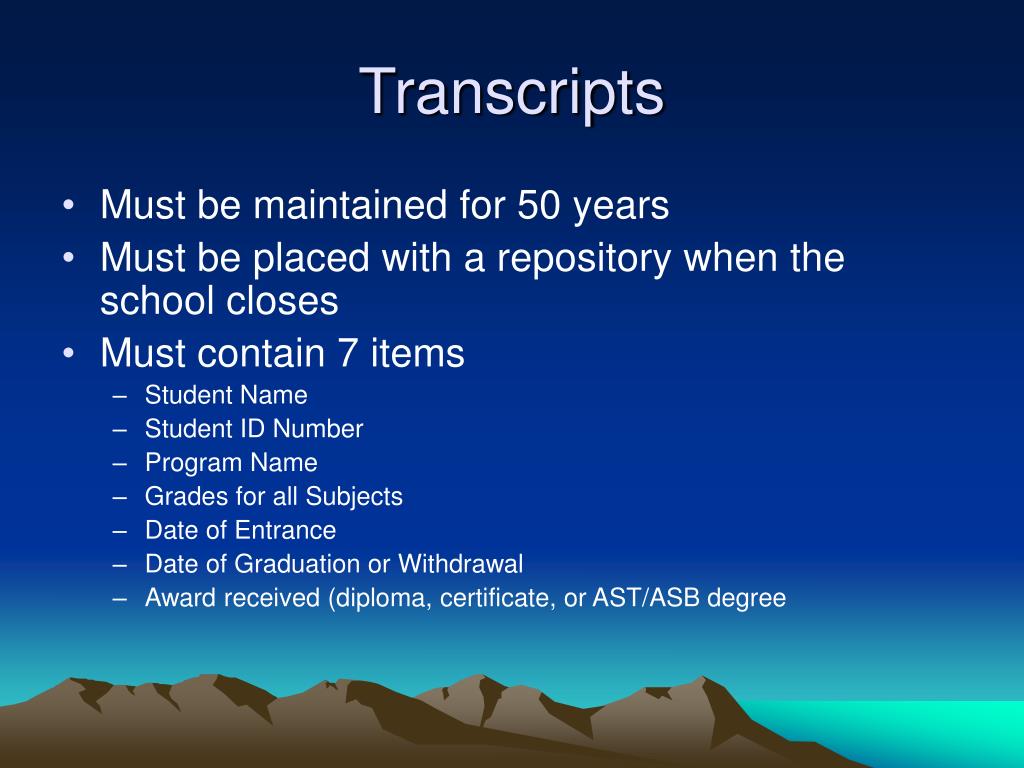 Transcripts

• Must be maintained for 50 years
• Must be placed with a repository when the school closes
• Must contain 7 items
– Student Name
– Student ID Number
– Program Name
– Grades for all Subjects
– Date of Entrance
– Date of Graduation or Withdrawal
– Award received (diploma, certificate, or AST/ASB degree